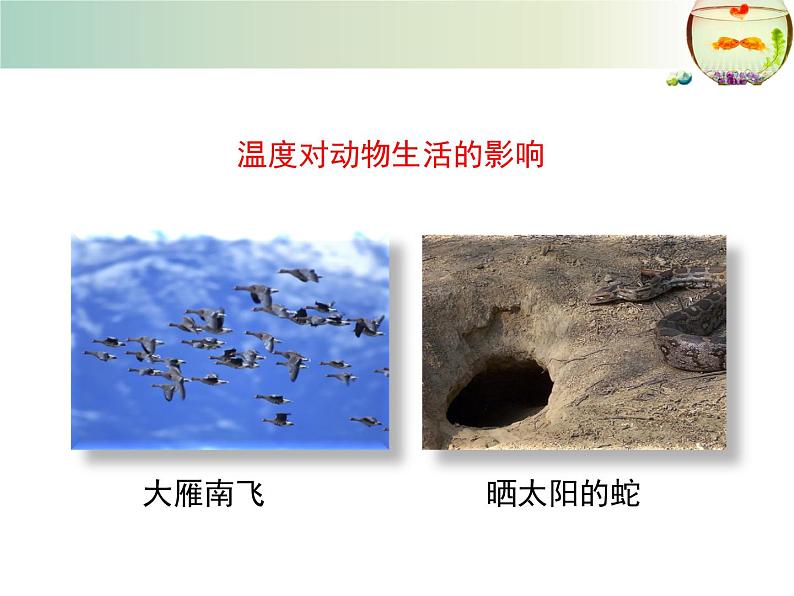 温度对动物生活的影响

大雁南飞

晒太阳的蛇